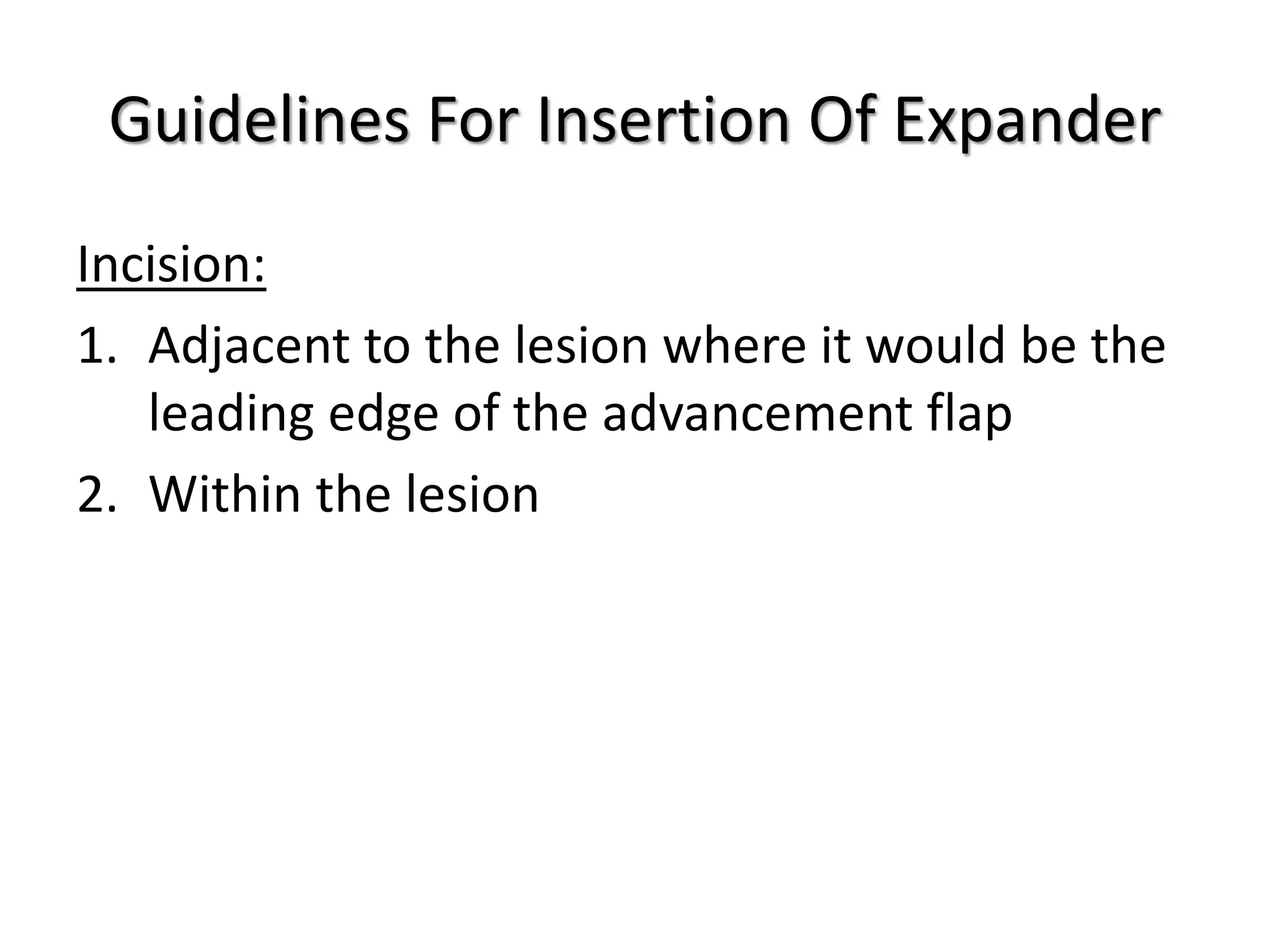 Guidelines For Insertion Of Expander

Incision:

1. Adjacent to the lesion where it would be the leading edge of the advancement flap
2. Within the lesion